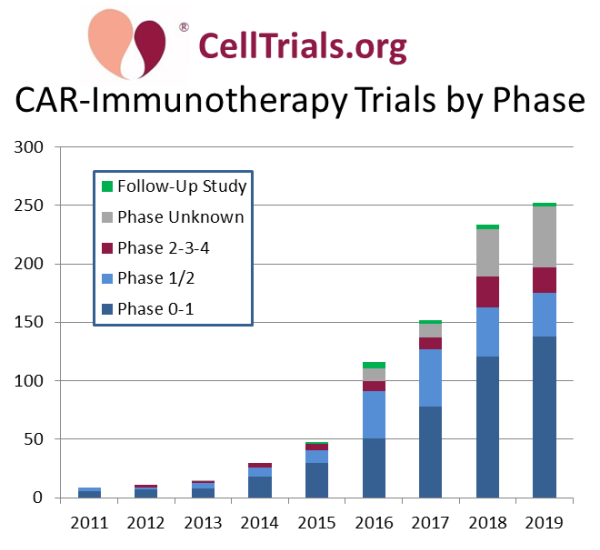 ® CellTrials.org

CAR-Immunotherapy Trials by Phase

300
250
200
150
100
50
0

Follow-Up Study
Phase Unknown
Phase 2-3-4
Phase 1/2
Phase 0-1

2011 2012 2013 2014 2015 2016 2017 2018 2019